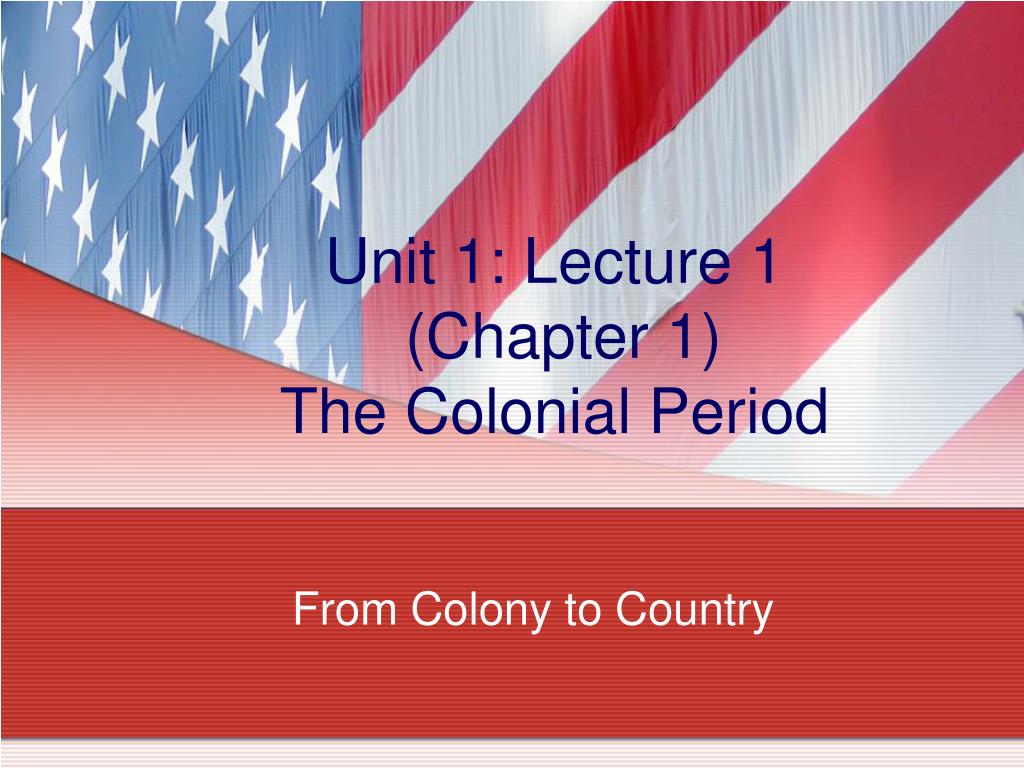 Unit 1: Lecture 1
(Chapter 1)
The Colonial Period

From Colony to Country